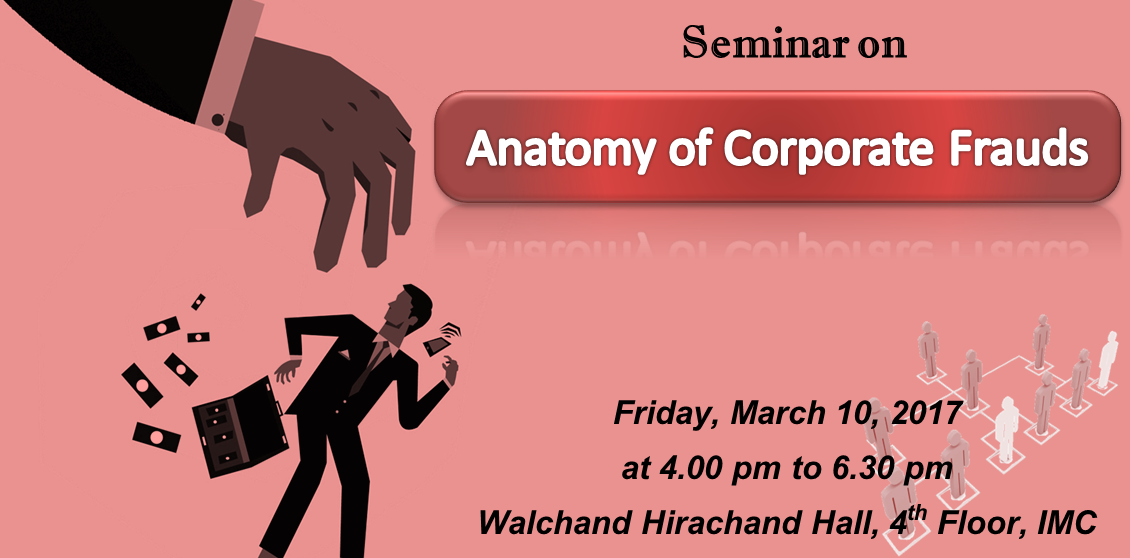 Seminar on

Anatomy of Corporate Frauds

Friday, March 10, 2017
at 4.00 pm to 6.30 pm
Walchand Hirachand Hall, $4^{th}$ Floor, IMC